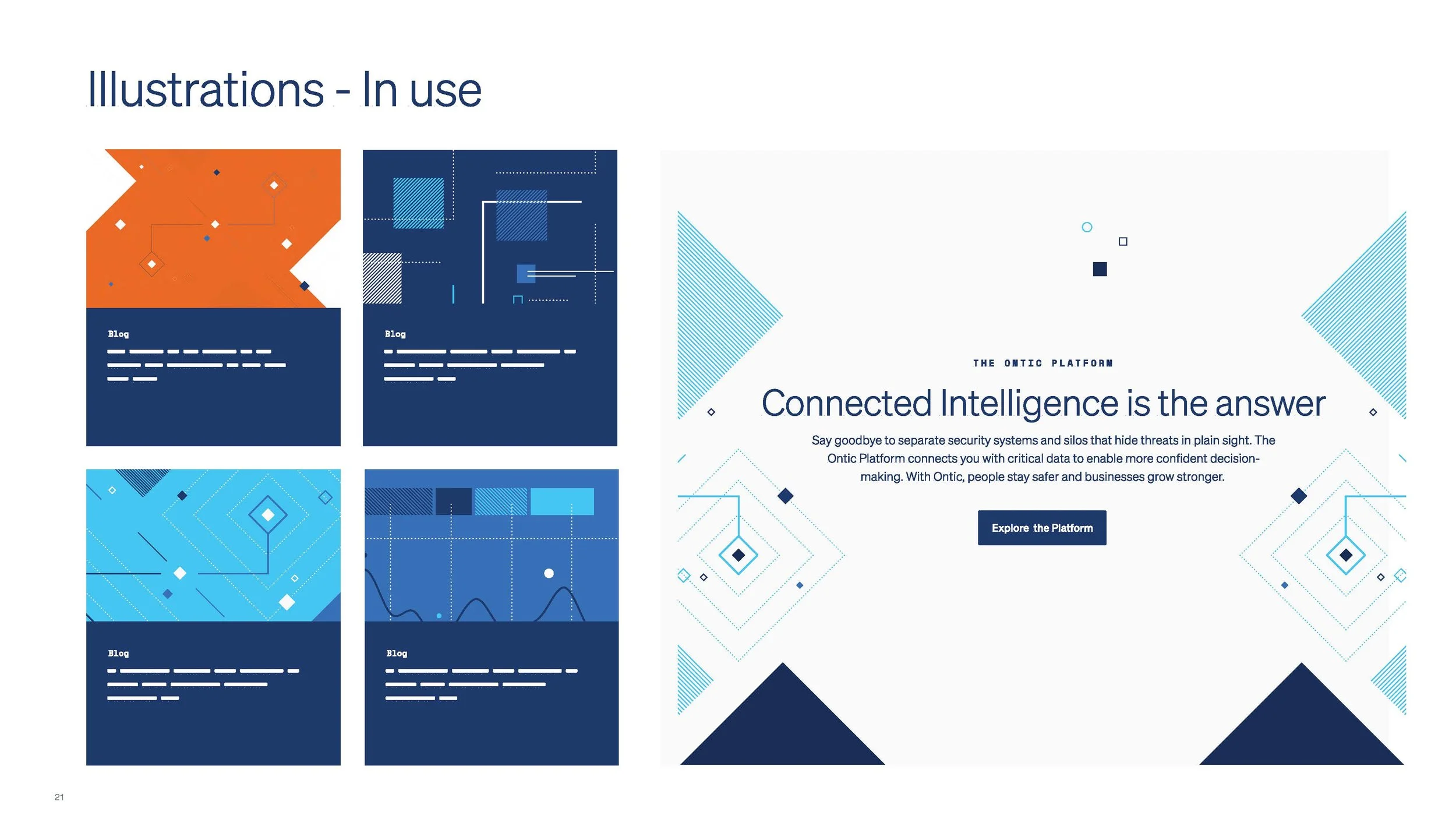 Illustrations - In use

Blog

Blog

Blog

Blog

THE ONTIC PLATFORM

Connected Intelligence is the answer

Say goodbye to separate security systems and silos that hide threats in plain sight. The Ontic Platform connects you with critical data to enable more confident decision-making. With Ontic, people stay safer and businesses grow stronger.

Explore the Platform

21